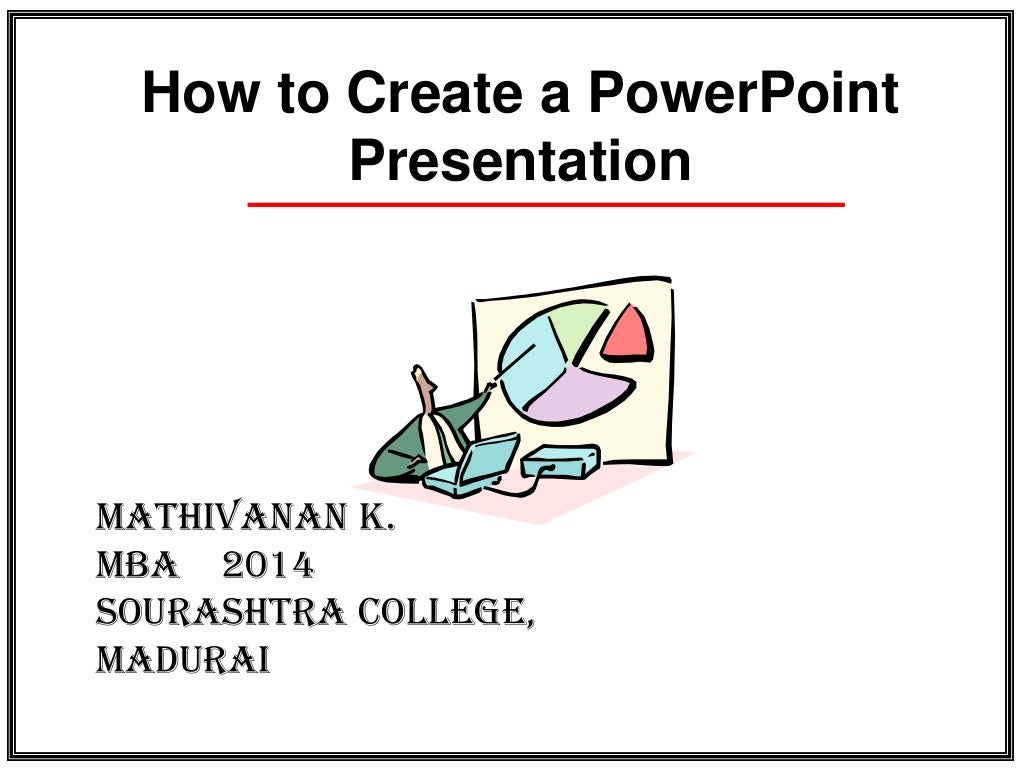 How to Create a PowerPoint Presentation

MATHIVANAN K.
MBA 2014
SOURASHTRA COLLEGE,
MADURAI